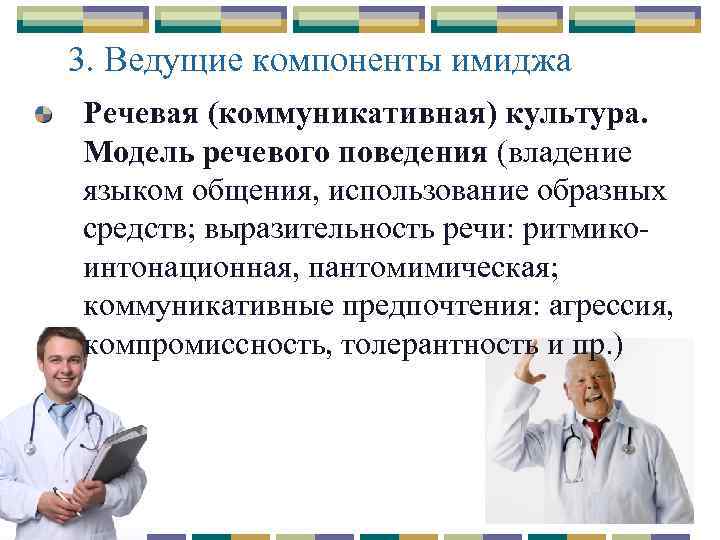 3. Ведущие компоненты имиджа

Речевая (коммуникативная) культура. Модель речевого поведения (владение языком общения, использование образных средств; выразительность речи: ритмико-интонационная, пантомимическая; коммуникативные предпочтения: агрессия, компромиссность, толерантность и пр.)